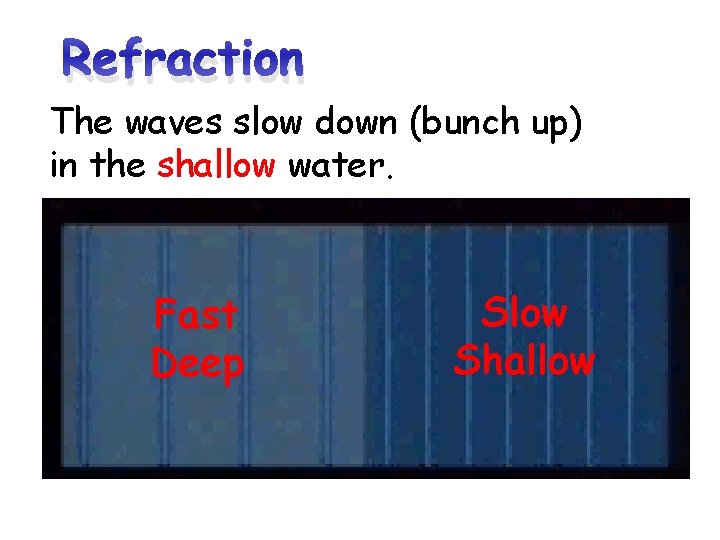 Refraction

The waves slow down (bunch up) in the shallow water.

Fast
Deep

Slow
Shallow